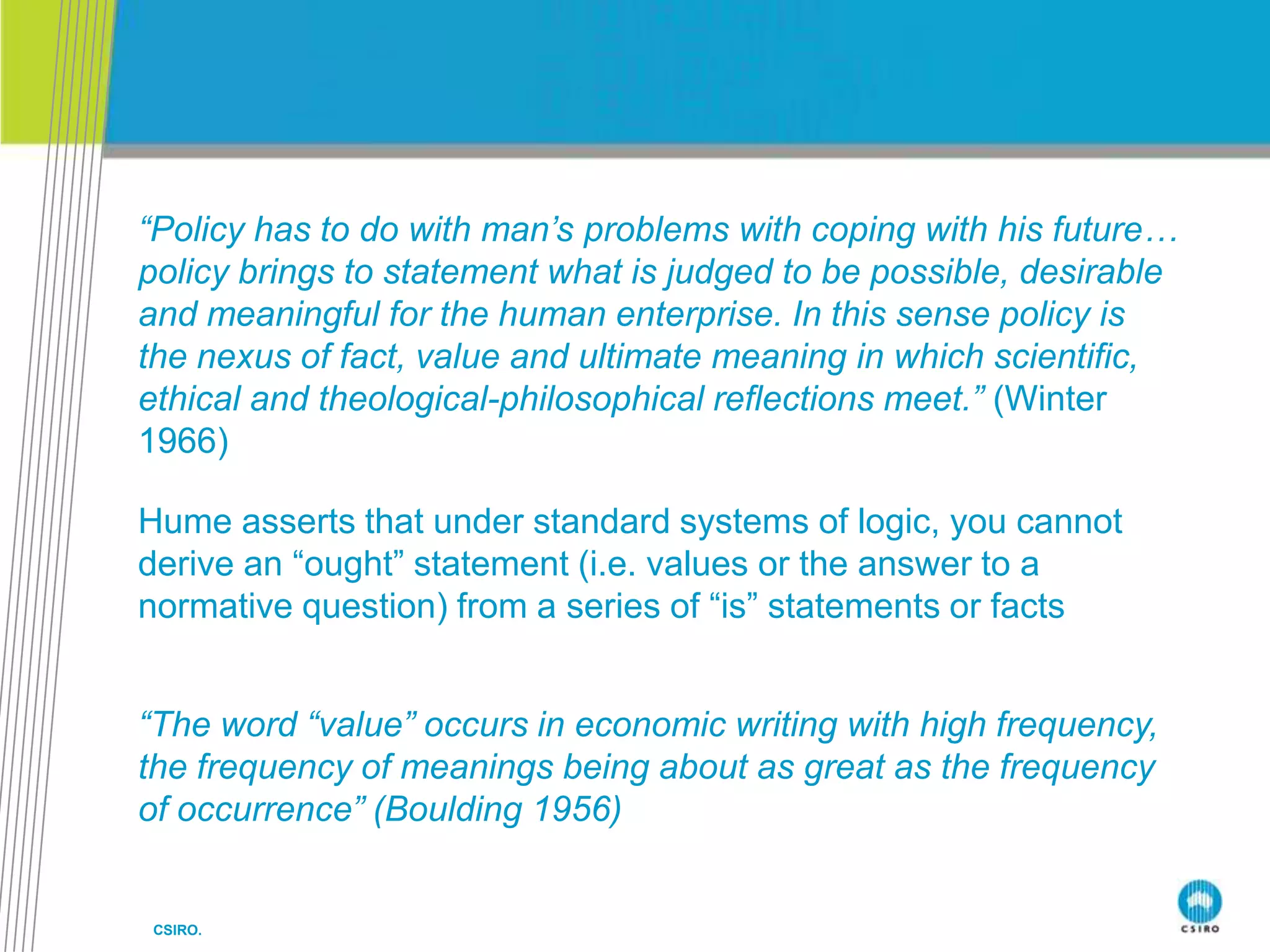 “Policy has to do with man’s problems with coping with his future… policy brings to statement what is judged to be possible, desirable and meaningful for the human enterprise. In this sense policy is the nexus of fact, value and ultimate meaning in which scientific, ethical and theological-philosophical reflections meet.” (Winter 1966)

Hume asserts that under standard systems of logic, you cannot derive an “ought” statement (i.e. values or the answer to a normative question) from a series of “is” statements or facts

“The word “value” occurs in economic writing with high frequency, the frequency of meanings being about as great as the frequency of occurrence” (Boulding 1956)

CSIRO.

CSIRO